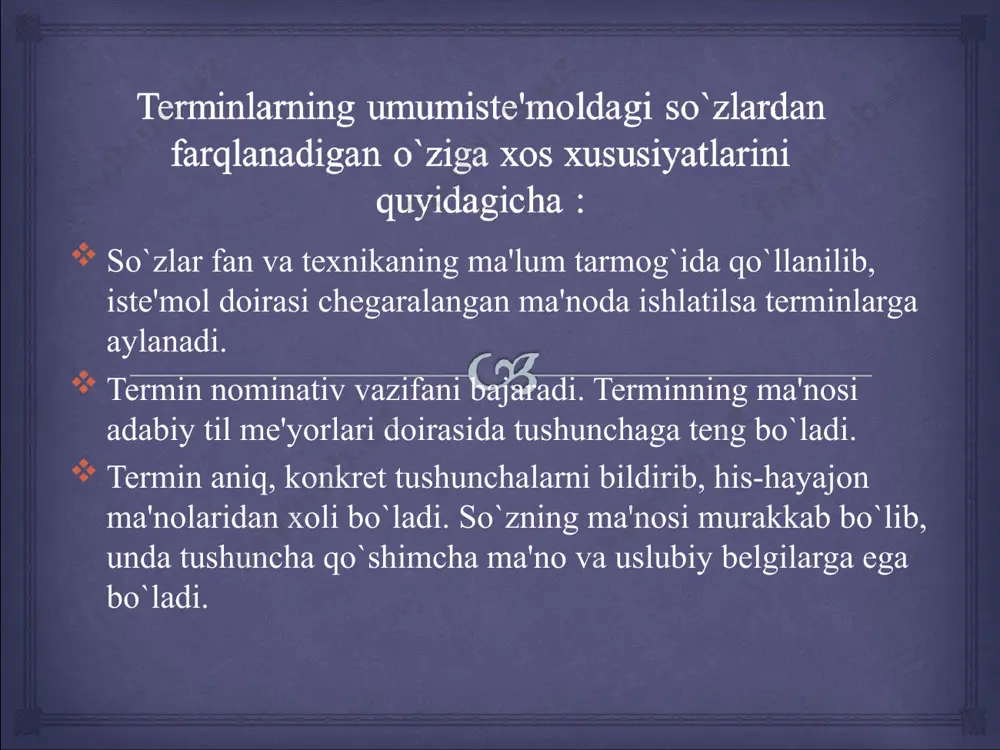 Terminlarning umumiste'moldagi so`zlardan farqlanadigan o`ziga xos xususiyatlarini quyidagicha :

❖ So`zlar fan va texnikaning ma'lum tarmog`ida qo`llanilib, iste'mol doirasi chegaralangan ma'noda ishlatilsa terminlarga aylanadi.

❖ Termin nominativ vazifani bajaradi. Terminning ma'nosi adabiy til me'yorlari doirasida tushunchaga teng bo`ladi.

❖ Termin aniq, konkret tushunchalarni bildirib, his-hayajon ma'nolaridan xoli bo`ladi. So`zning ma'nosi murakkab bo`lib, unda tushuncha qo`shimcha ma'no va uslubiy belgilarga ega bo`ladi.